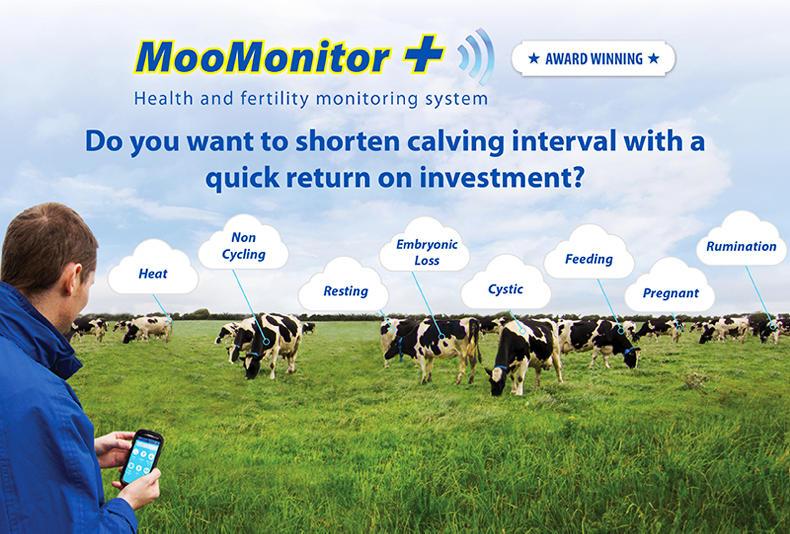 MooMonitor +

★ AWARD WINNING ★

Health and fertility monitoring system

Do you want to shorten calving interval with a quick return on investment?

Heat

Non Cycling

Resting

Embryonic Loss

Cystic

Feeding

Pregnant

Rumination